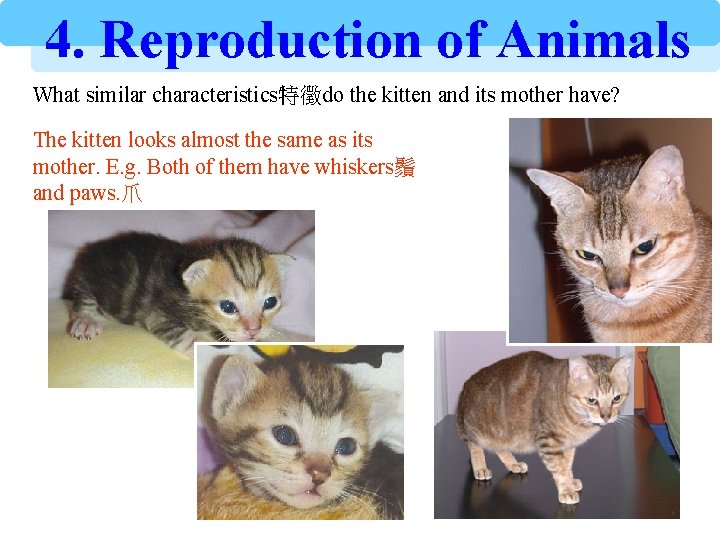 4. Reproduction of Animals

What similar characteristics特徵do the kitten and its mother have?

The kitten looks almost the same as its mother. E.g. Both of them have whiskers鬚 and paws.爪